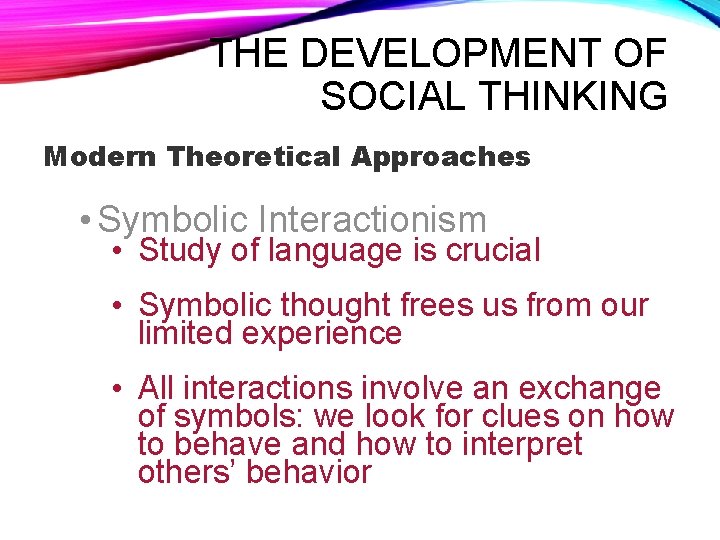 THE DEVELOPMENT OF SOCIAL THINKING

Modern Theoretical Approaches

• Symbolic Interactionism
• Study of language is crucial
• Symbolic thought frees us from our limited experience
• All interactions involve an exchange of symbols: we look for clues on how to behave and how to interpret others' behavior